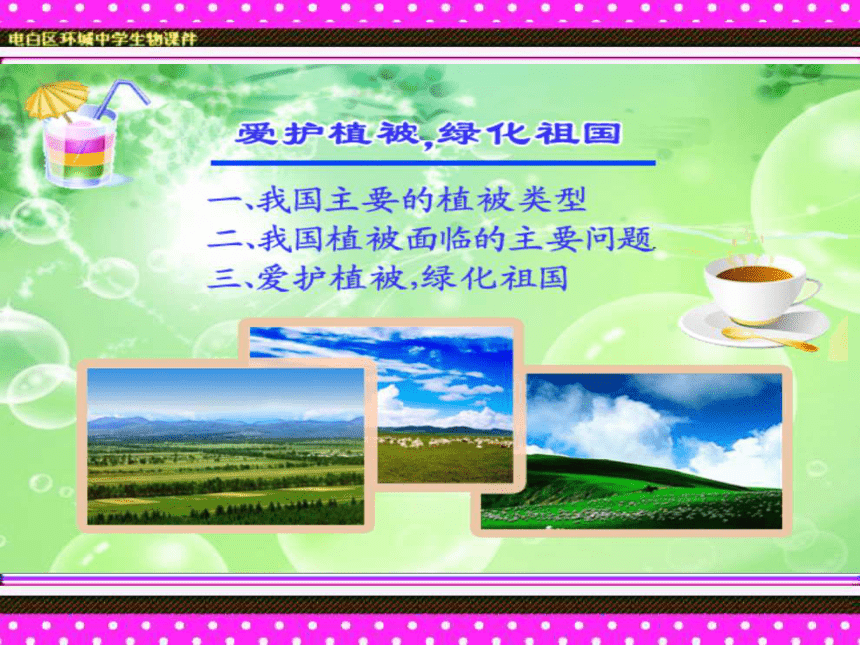 电白区环城中学生物课件

爱护植被,绿化祖国

一、我国主要的植被类型
二、我国植被面临的主要问题
三、爱护植被,绿化祖国